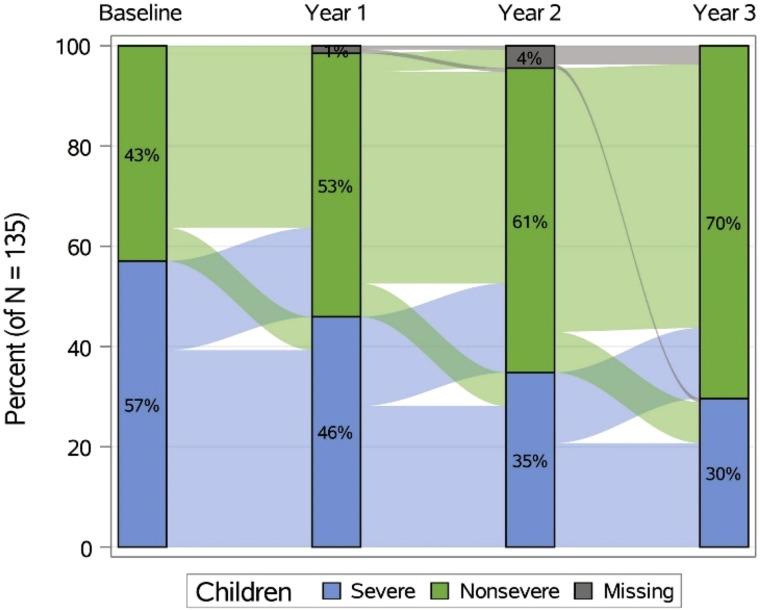 Baseline
Year 1
Year 2
Year 3

Percent (of N = 135)

100
80
60
40
20
0

43%
57%
1%
53%
46%
4%
61%
35%
70%
30%

Children Severe Nonsevere Missing